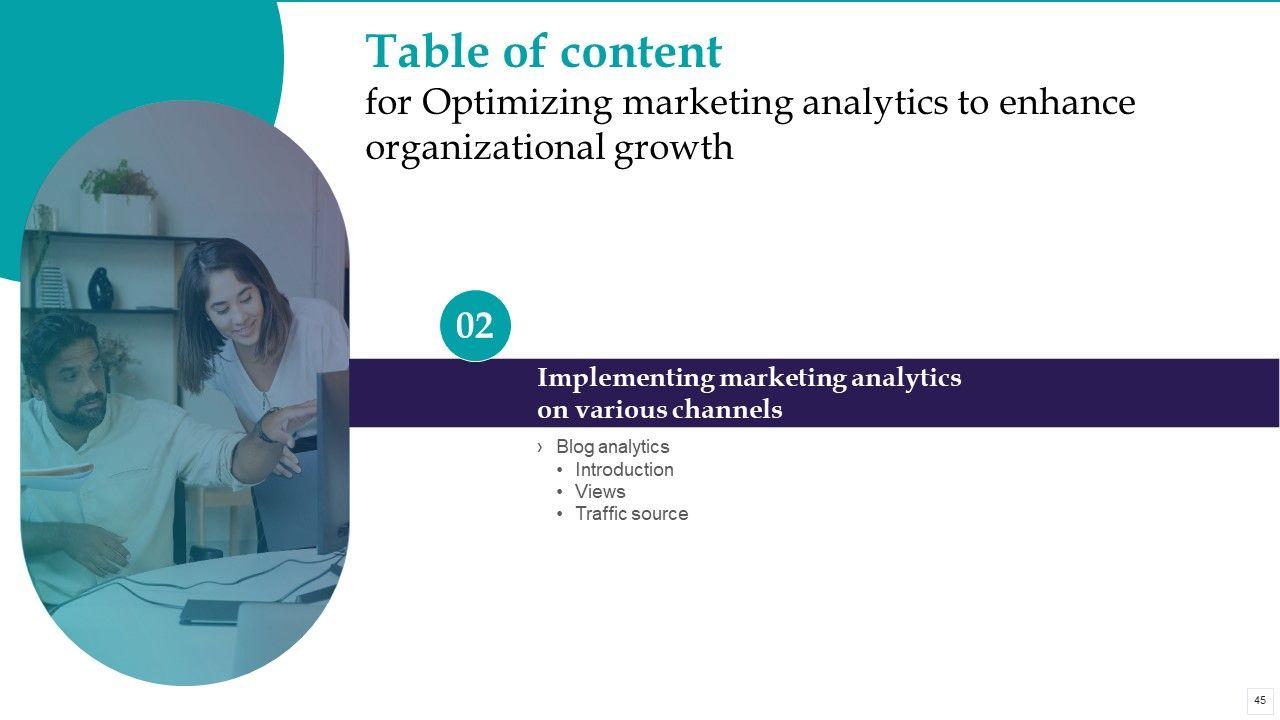 Table of content
for Optimizing marketing analytics to enhance organizational growth

02

Implementing marketing analytics on various channels

› Blog analytics
• Introduction
• Views
• Traffic source

45